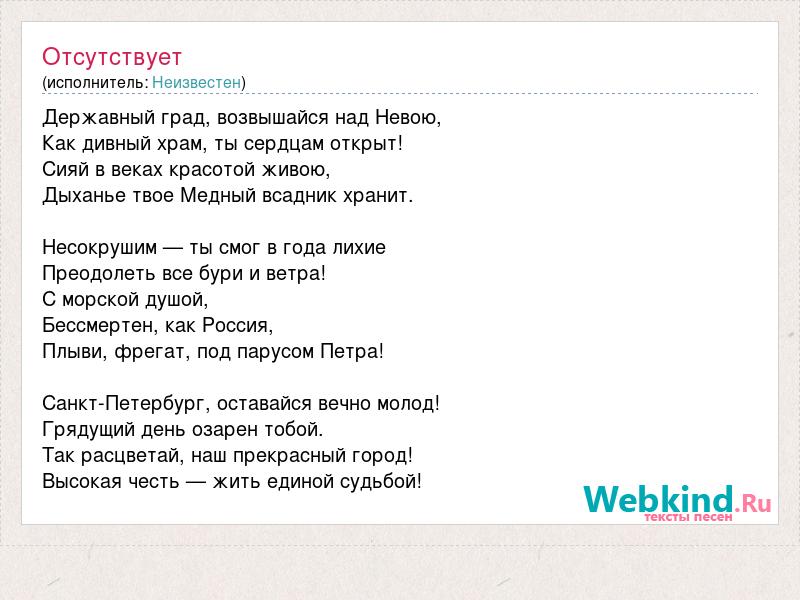 Отсутствует
(исполнитель: Неизвестен)

Державный град, возвышайся над Невою,
Как дивный храм, ты сердцам открыт!
Сияй в веках красотой живою,
Дыханье твое Медный всадник хранит.

Несокрушим — ты смог в года лихие
Преодолеть все бури и ветра!
С морской душой,
Бессмертен, как Россия,
Плыви, фрегат, под парусом Петра!

Санкт-Петербург, оставайся вечно молод!
Грядущий день озарен тобой.
Так расцветай, наш прекрасный город!
Высокая честь — жить единой судьбой!

Webkind.Ru
тексты песен